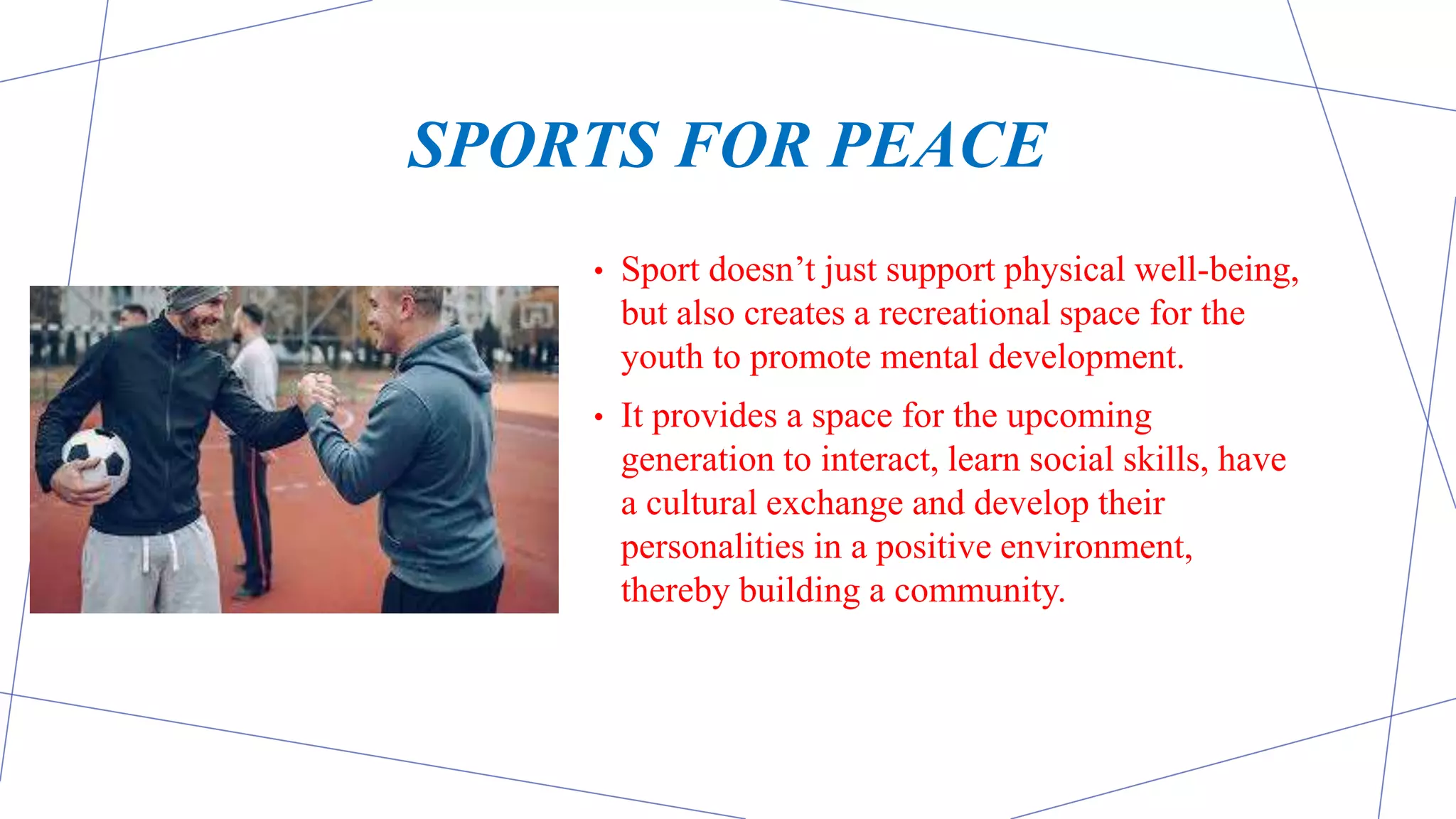 SPORTS FOR PEACE

• Sport doesn’t just support physical well-being, but also creates a recreational space for the youth to promote mental development.

• It provides a space for the upcoming generation to interact, learn social skills, have a cultural exchange and develop their personalities in a positive environment, thereby building a community.